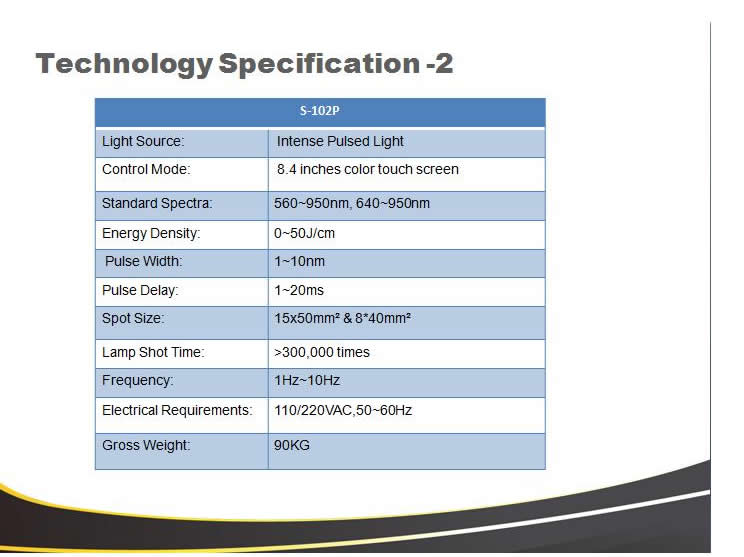 Technology Specification -2

| S-102P | |
|---|---|
| Light Source: | Intense Pulsed Light |
| Control Mode: | 8.4 inches color touch screen |
| Standard Spectra: | 560~950nm, 640~950nm |
| Energy Density: | 0~50J/cm |
| Pulse Width: | 1~10nm |
| Pulse Delay: | 1~20ms |
| Spot Size: | 15x50mm² & 8*40mm² |
| Lamp Shot Time: | >300,000 times |
| Frequency: | 1Hz~10Hz |
| Electrical Requirements: | 110/220VAC,50~60Hz |
| Gross Weight: | 90KG |